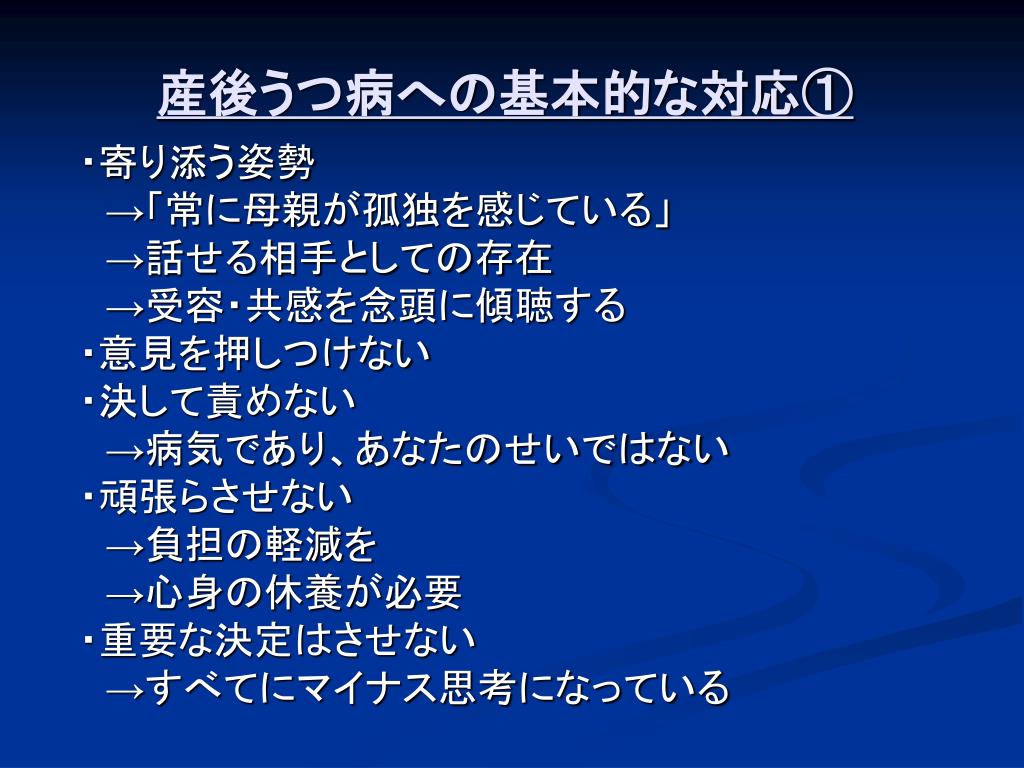 産後うつ病への基本的な対応①

・寄り添う姿勢
→「常に母親が孤独を感じている」
→話せる相手としての存在
→受容・共感を念頭に傾聴する
・意見を押しつけない
・決して責めない
→病気であり、あなたのせいではない
・頑張らさせない
→負担の軽減を
→心身の休養が必要
・重要な決定はさせない
→すべてにマイナス思考になっている